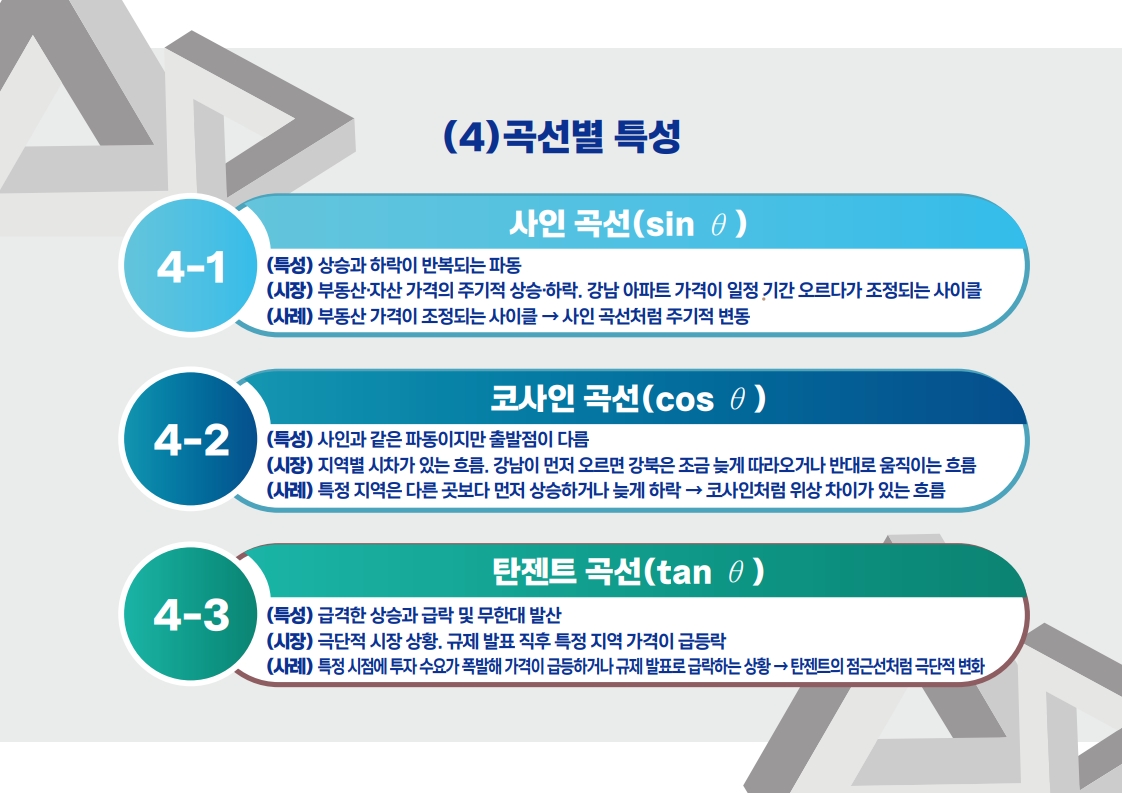 (4)곡선별 특성

4-1

사인 곡선(sin $\theta$)

(특성) 상승과 하락이 반복되는 파동
(시장) 부동산·자산 가격의 주기적 상승·하락. 강남 아파트 가격이 일정 기간 오르다가 조정되는 사이클
(사례) 부동산 가격이 조정되는 사이클 → 사인 곡선처럼 주기적 변동

4-2

코사인 곡선(cos $\theta$)

(특성) 사인과 같은 파동이지만 출발점이 다름
(시장) 지역별 시차가 있는 흐름. 강남이 먼저 오르면 강북은 조금 늦게 따라오거나 반대로 움직이는 흐름
(사례) 특정 지역은 다른 곳보다 먼저 상승하거나 늦게 하락 → 코사인처럼 위상 차이가 있는 흐름

4-3

탄젠트 곡선(tan $\theta$)

(특성) 급격한 상승과 급락 및 무한대 발산
(시장) 극단적 시장 상황. 규제 발표 직후 특정 지역 가격이 급등락
(사례) 특정 시점에 투자 수요가 폭발해 가격이 급등하거나 규제 발표로 급락하는 상황 → 탄젠트의 점근선처럼 극단적 변화